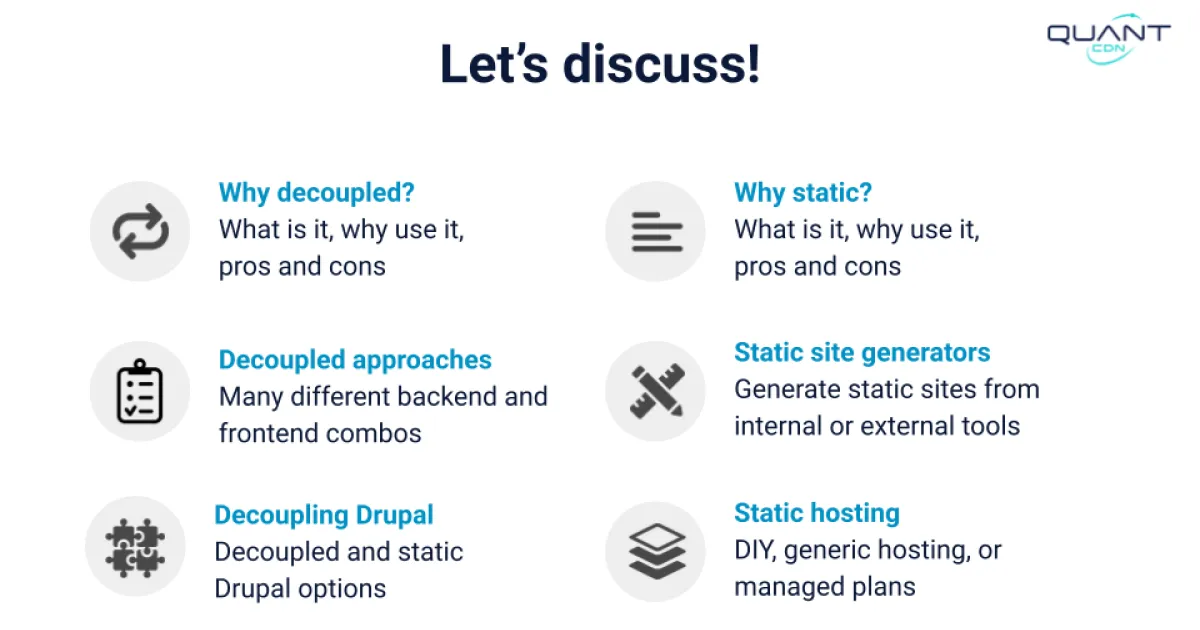 QUANT
CDN

Let's discuss!

Why decoupled?
What is it, why use it, pros and cons

Decoupled approaches
Many different backend and frontend combos

Decoupling Drupal
Decoupled and static Drupal options

Why static?
What is it, why use it, pros and cons

Static site generators
Generate static sites from internal or external tools

Static hosting
DIY, generic hosting, or managed plans